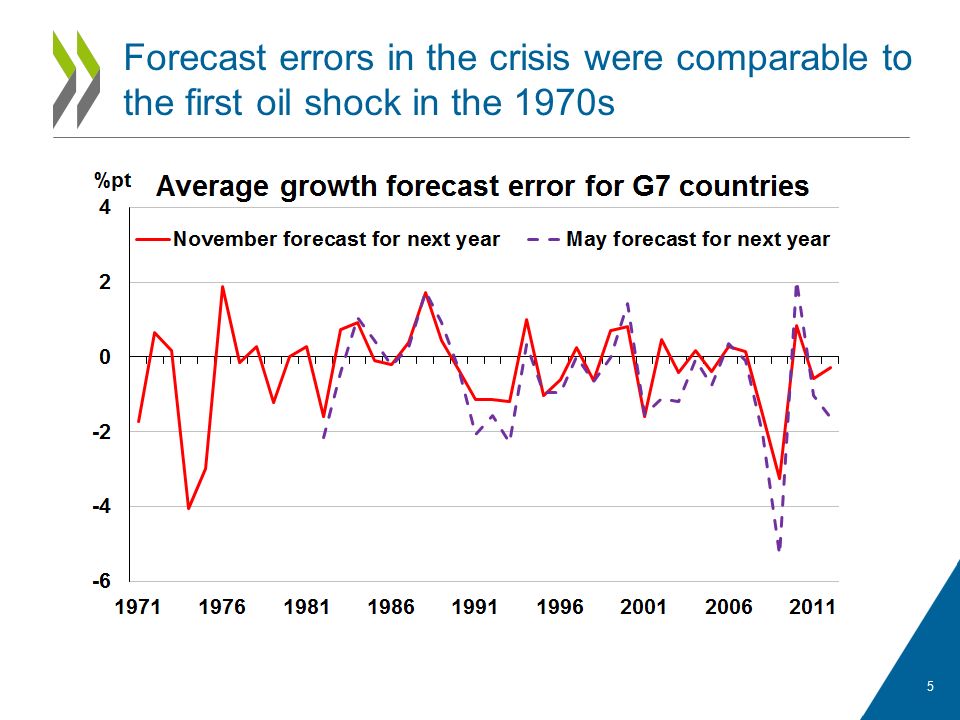 Forecast errors in the crisis were comparable to the first oil shock in the 1970s

%pt
Average growth forecast error for G7 countries

November forecast for next year
May forecast for next year

4
2
0
-2
-4
-6

1971
1976
1981
1986
1991
1996
2001
2006
2011

5